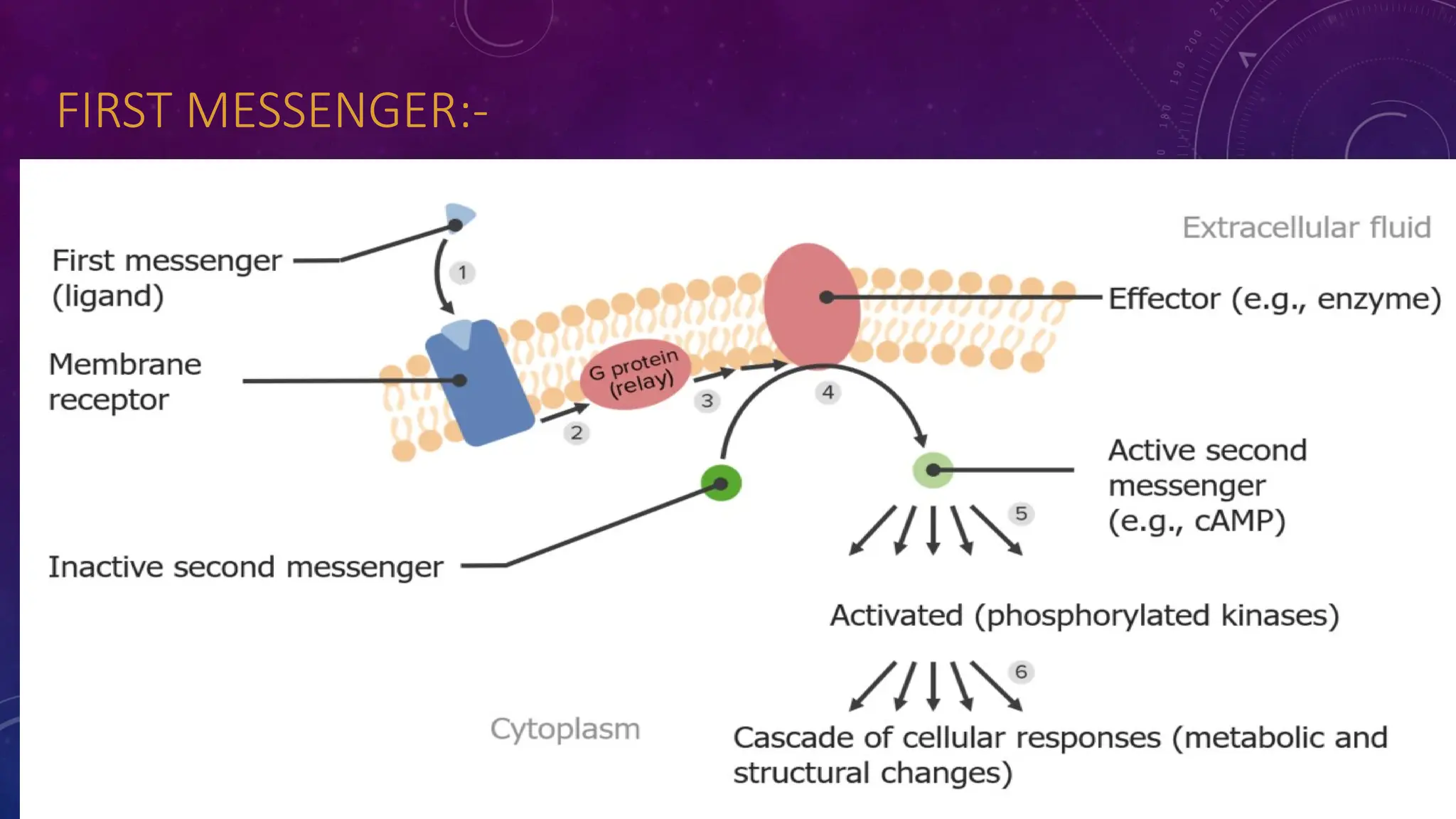 FIRST MESSENGER:-

Extracellular fluid

First messenger (ligand)

1

Membrane receptor

G protein (relay)

2

3

4

Effector (e.g., enzyme)

Active second messenger (e.g., cAMP)

5

Inactive second messenger

Activated (phosphorylated kinases)

6

Cytoplasm

Cascade of cellular responses (metabolic and structural changes)